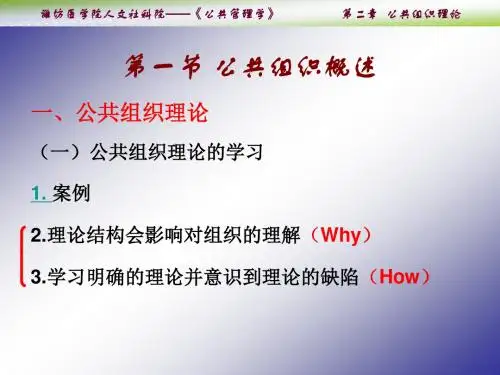 潍坊医学院人文社科院——《公共管理学》　　第二章　公共组织理论

第一节 公共组织概述

一、公共组织理论

（一）公共组织理论的学习

1. 案例

2.理论结构会影响对组织的理解（Why）

3.学习明确的理论并意识到理论的缺陷（How）